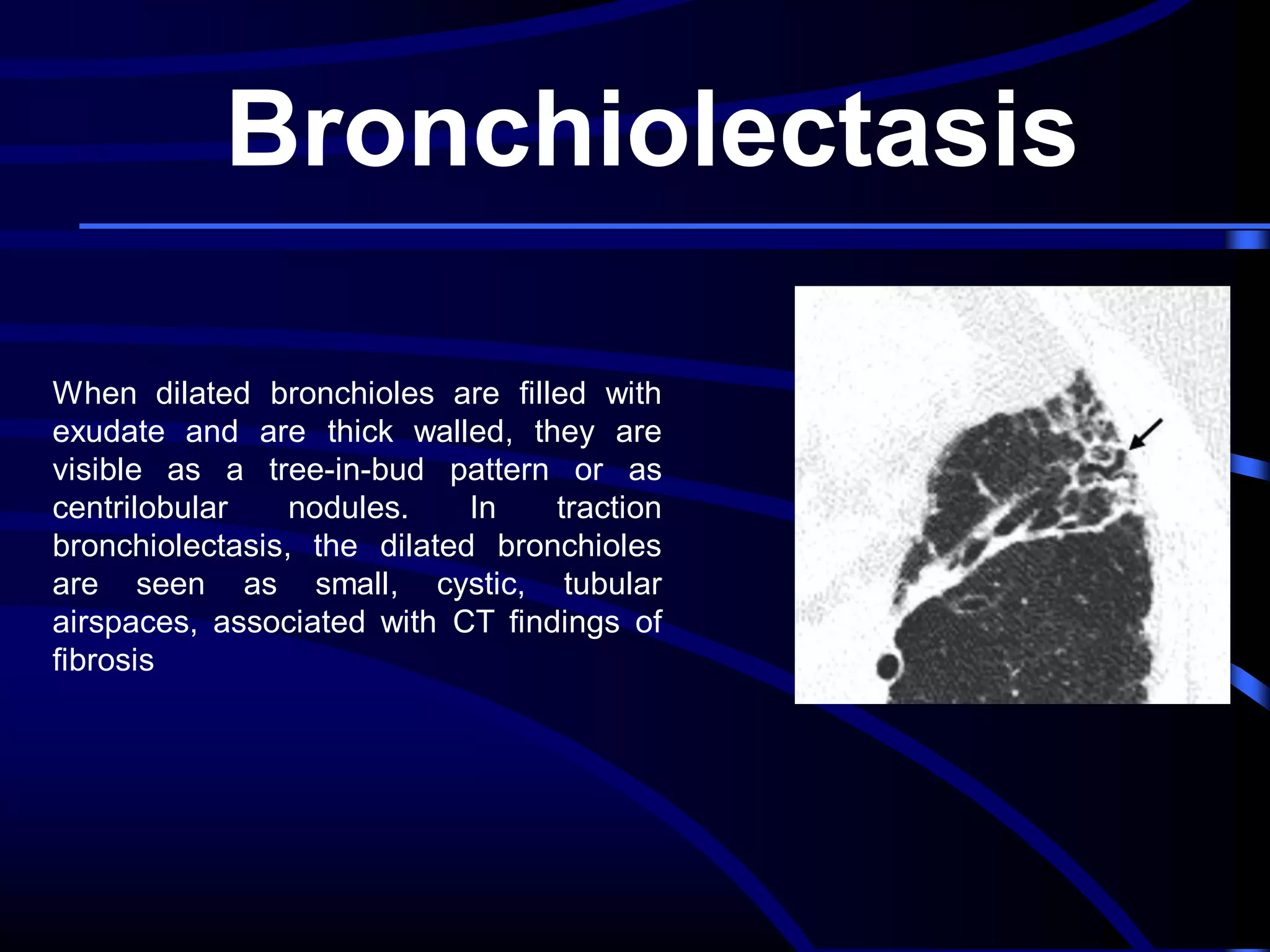 Bronchiolectasis

When dilated bronchioles are filled with exudate and are thick walled, they are visible as a tree-in-bud pattern or as centrilobular nodules. In traction bronchiolectasis, the dilated bronchioles are seen as small, cystic, tubular airspaces, associated with CT findings of fibrosis